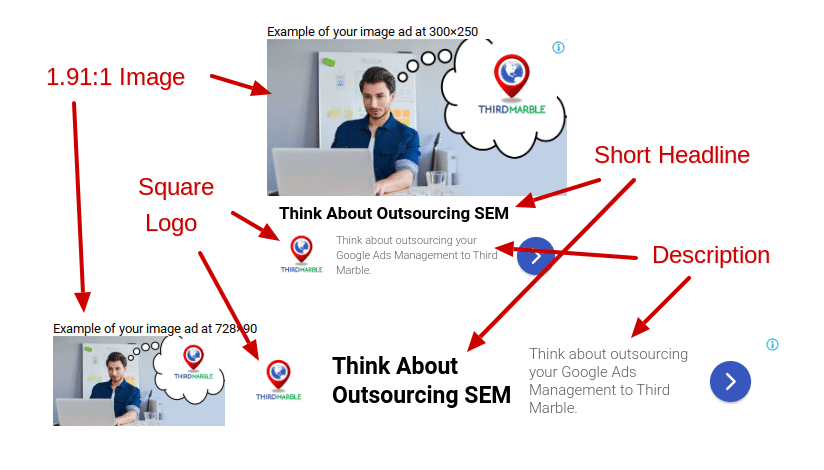 Example of your image ad at 300×250

1.91:1 Image

THIRDMARBLE

Short Headline

Square Logo

Think About Outsourcing SEM

THIRDMARBLE

Think about outsourcing your Google Ads Management to Third Marble.

Description

Example of your image ad at 728×90

THIRDMARBLE

THIRDMARBLE

Think About Outsourcing SEM

Think about outsourcing your Google Ads Management to Third Marble.